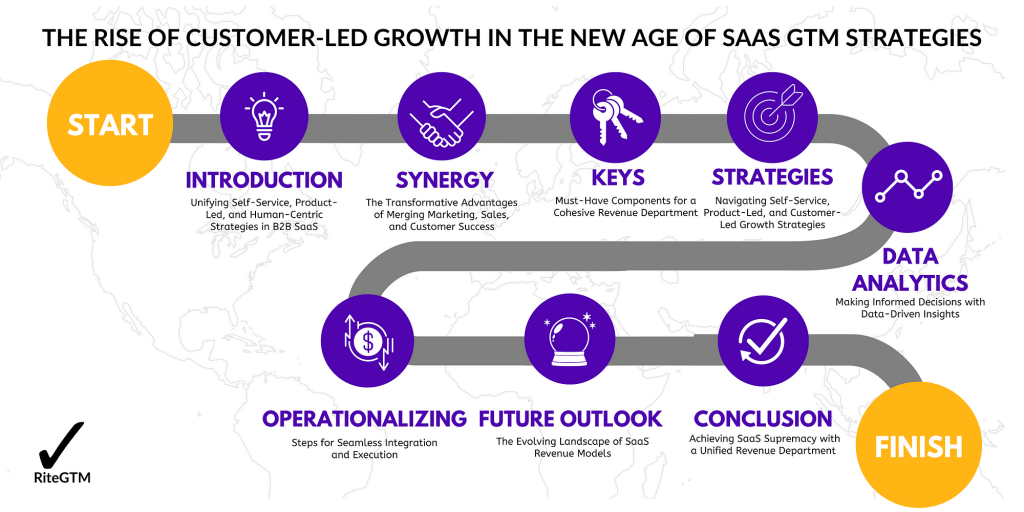 THE RISE OF CUSTOMER-LED GROWTH IN THE NEW AGE OF SAAS GTM STRATEGIES

START

INTRODUCTION
Unifying Self-Service, Product-Led, and Human-Centric Strategies in B2B SaaS

SYNERGY
The Transformative Advantages of Merging Marketing, Sales, and Customer Success

KEYS
Must-Have Components for a Cohesive Revenue Department

STRATEGIES
Navigating Self-Service, Product-Led, and Customer-Led Growth Strategies

DATA ANALYTICS
Making Informed Decisions with Data-Driven Insights

OPERATIONALIZING
Steps for Seamless Integration and Execution

FUTURE OUTLOOK
The Evolving Landscape of SaaS Revenue Models

CONCLUSION
Achieving SaaS Supremacy with a Unified Revenue Department

FINISH

RiteGTM